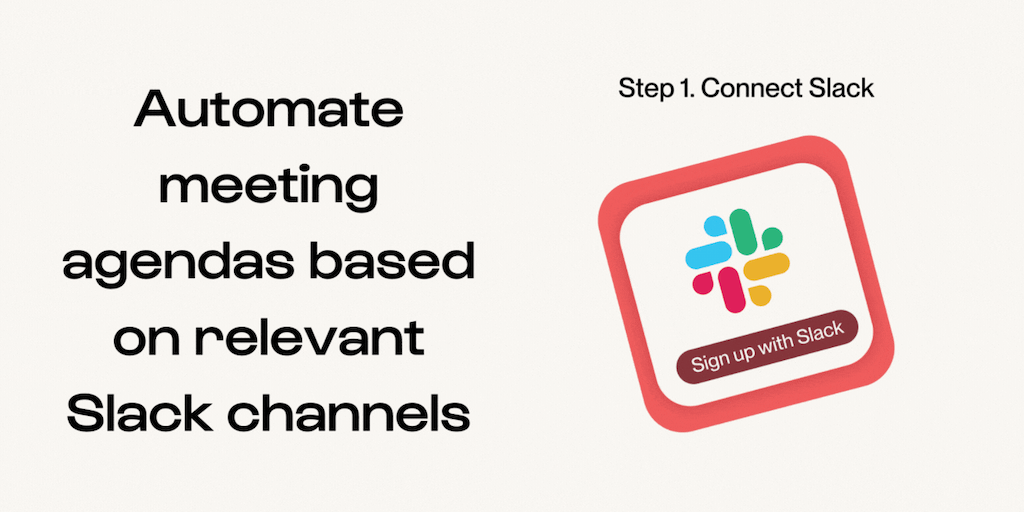 Automate meeting agendas based on relevant Slack channels

Step 1. Connect Slack

Sign up with Slack